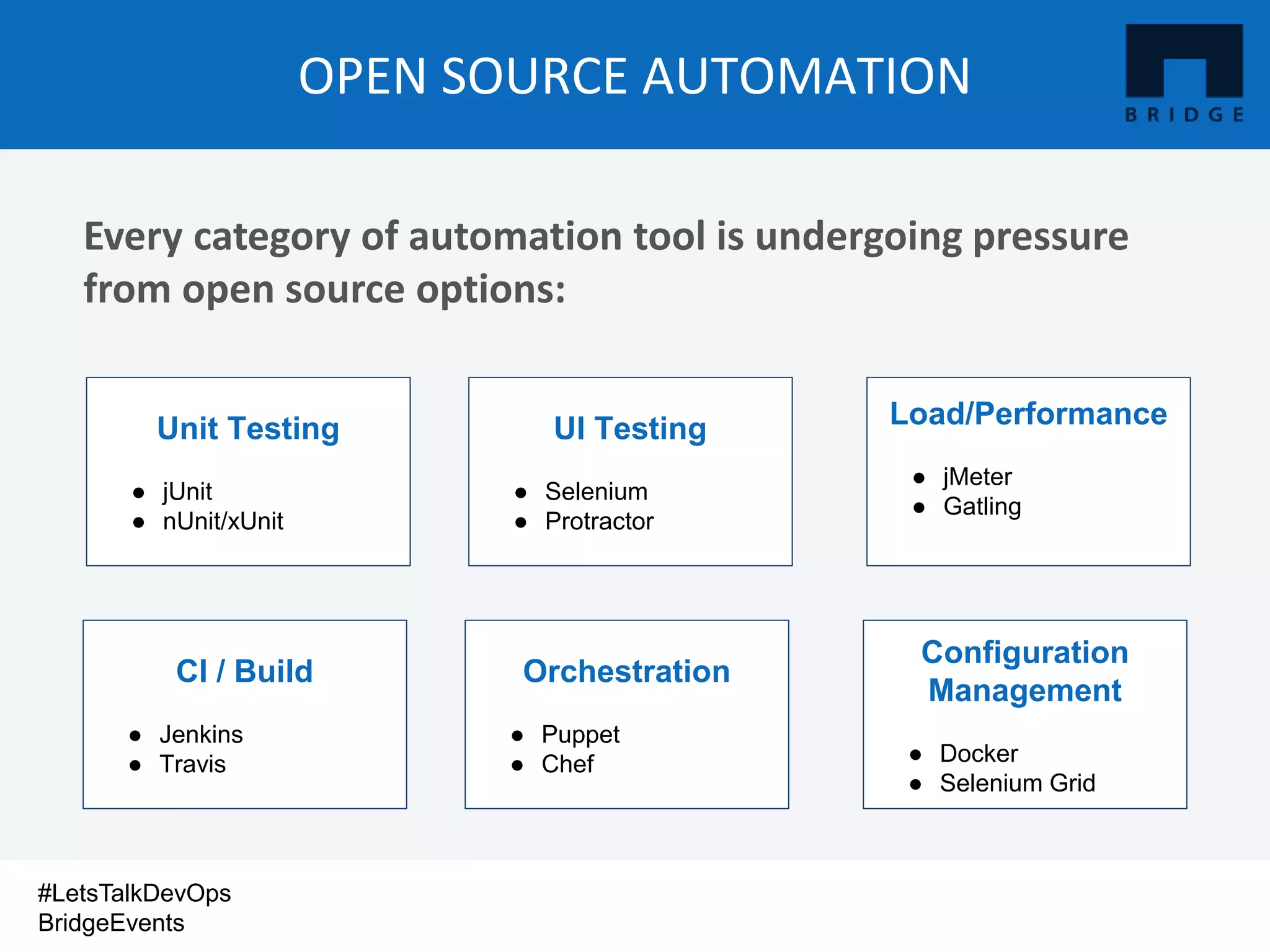 OPEN SOURCE AUTOMATION

BRIDGE

Every category of automation tool is undergoing pressure from open source options:

Unit Testing

- jUnit
- nUnit/xUnit

UI Testing

- Selenium
- Protractor

Load/Performance

- jMeter
- Gatling

CI / Build

- Jenkins
- Travis

Orchestration

- Puppet
- Chef

Configuration Management

- Docker
- Selenium Grid

#LetsTalkDevOps
BridgeEvents